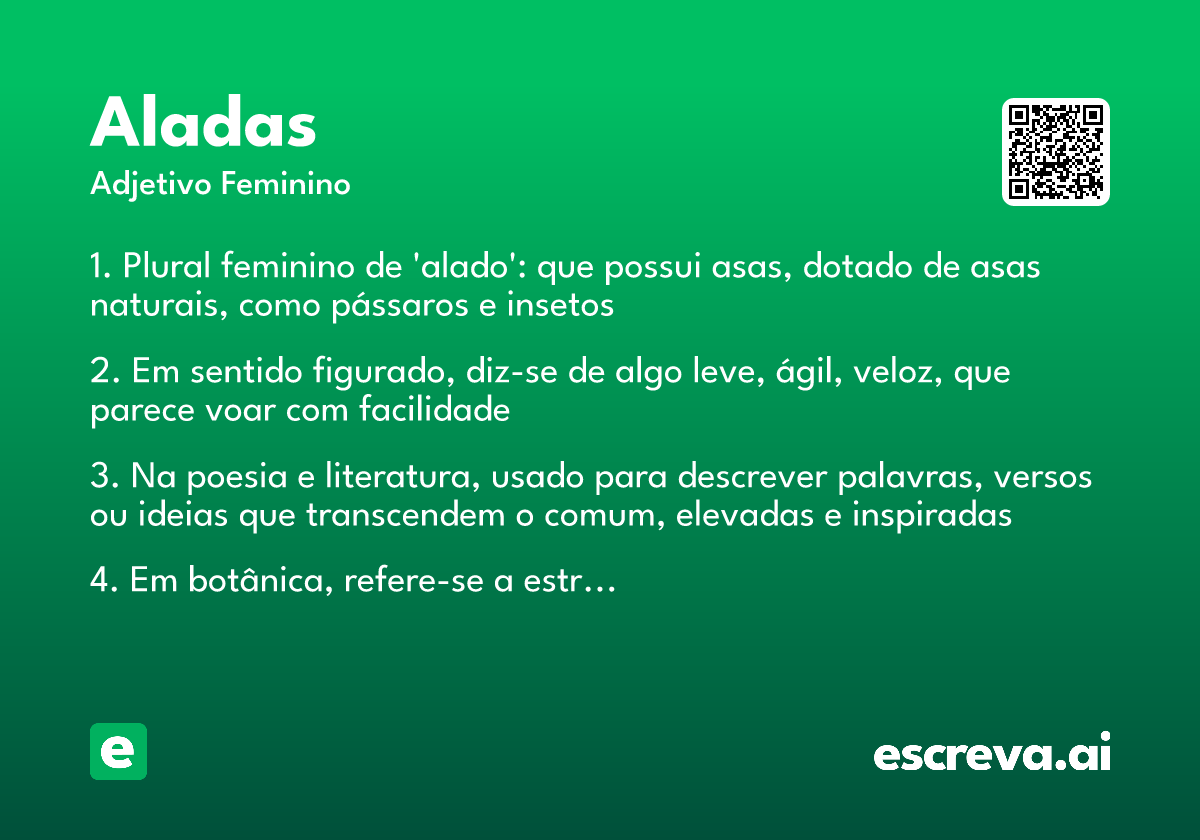 Aladas

Adjetivo Feminino

1. Plural feminino de 'alado': que possui asas, dotado de asas naturais, como pássaros e insetos

2. Em sentido figurado, diz-se de algo leve, ágil, veloz, que parece voar com facilidade

3. Na poesia e literatura, usado para descrever palavras, versos ou ideias que transcendem o comum, elevadas e inspiradas

4. Em botânica, refere-se a estr…

e

escreva.ai